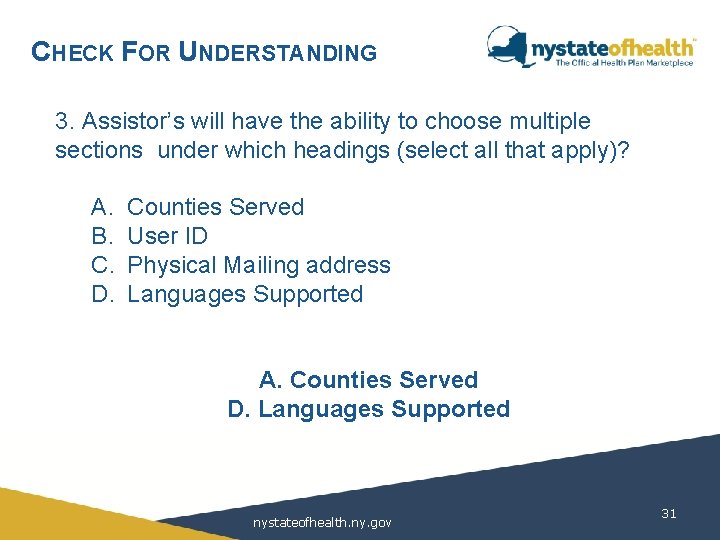 CHECK FOR UNDERSTANDING

nystateofhealth™
The Official Health Plan Marketplace

3. Assistor's will have the ability to choose multiple sections under which headings (select all that apply)?

A. Counties Served
B. User ID
C. Physical Mailing address
D. Languages Supported

A. Counties Served
D. Languages Supported

nystateofhealth.ny.gov

31